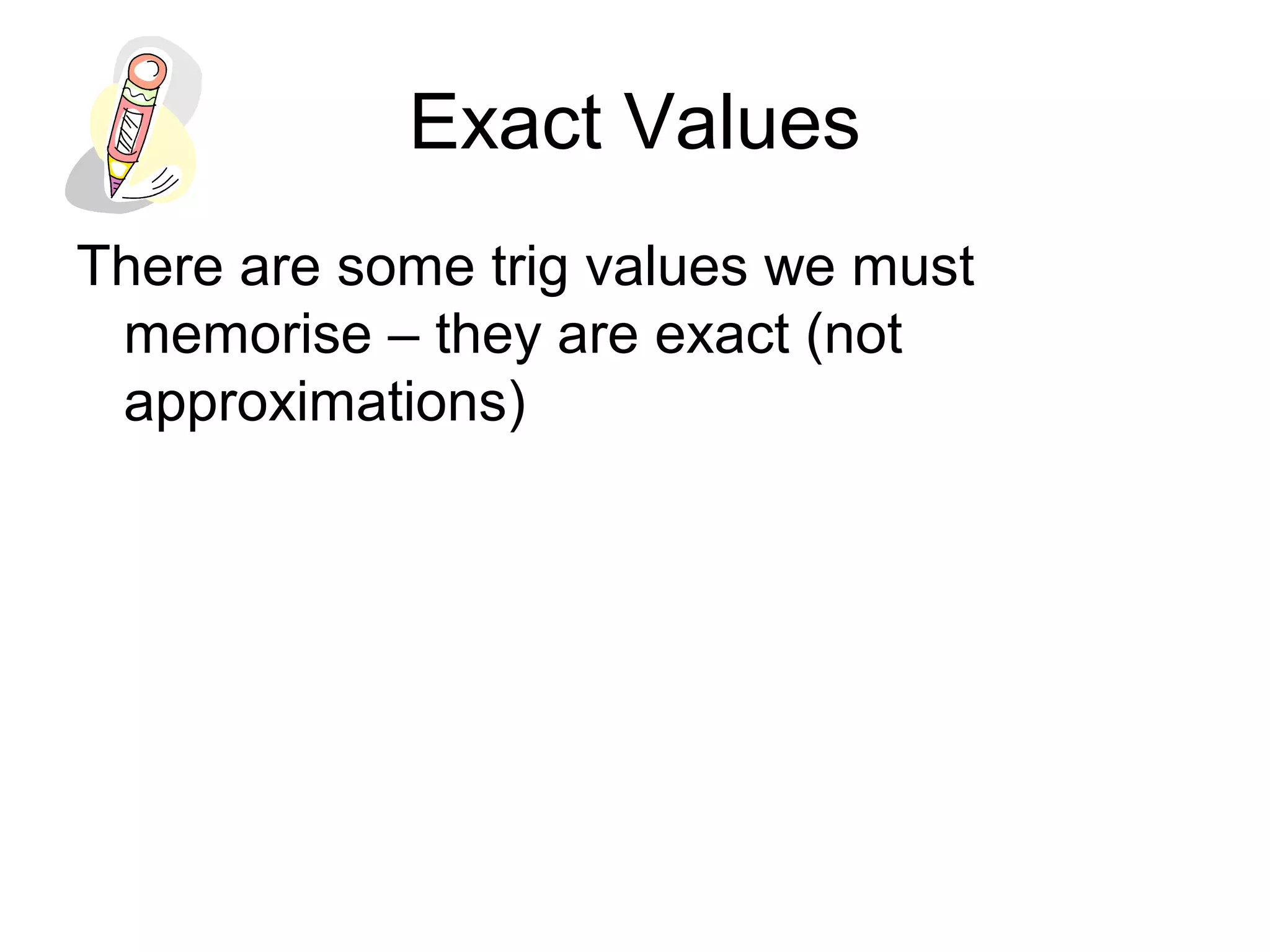 Exact Values

There are some trig values we must memorise – they are exact (not approximations)